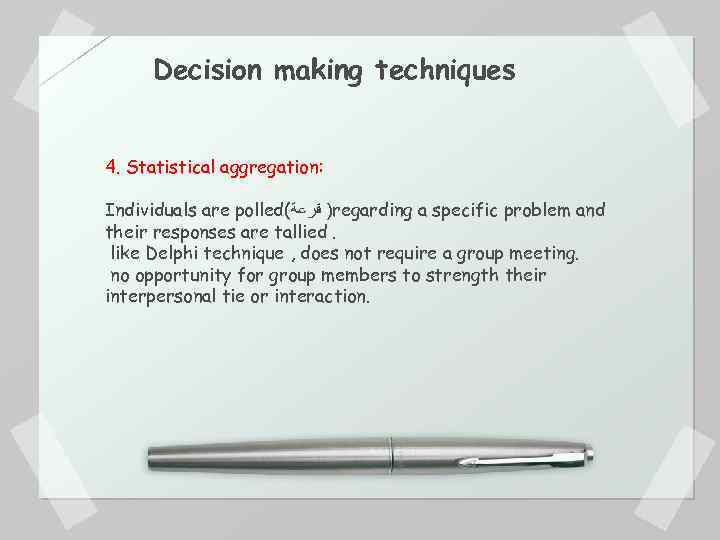 Decision making techniques

4. Statistical aggregation:

Individuals are polled(قرعة)regarding a specific problem and their responses are tallied .
like Delphi technique , does not require a group meeting.
no opportunity for group members to strength their interpersonal tie or interaction.